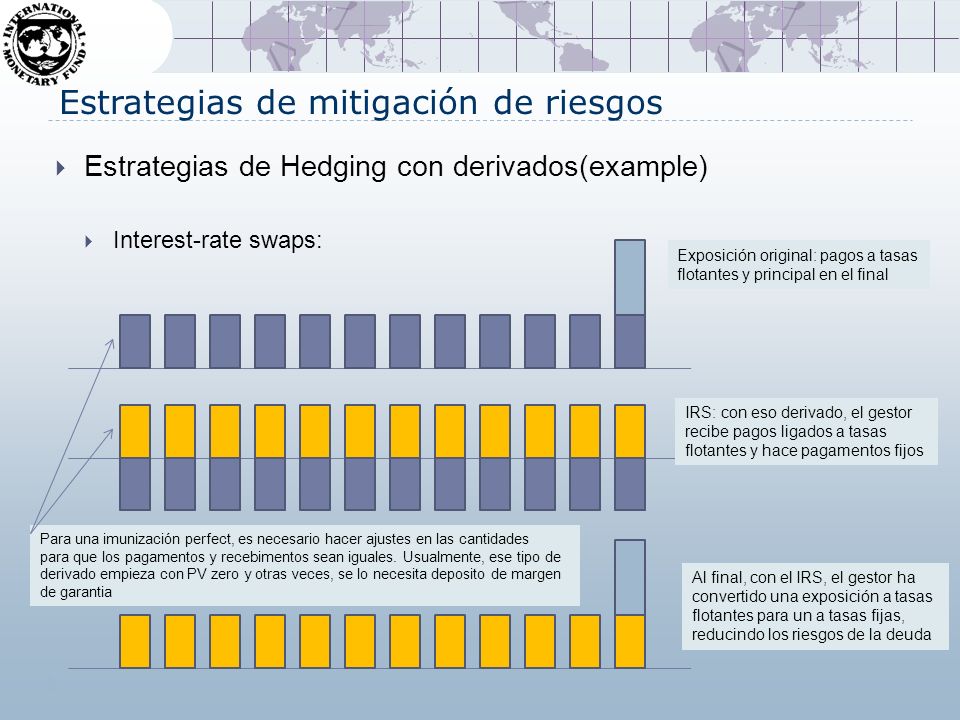 INTERNATIONAL MONETARY FUND

Estrategias de mitigación de riesgos

Estrategias de Hedging con derivados(example)

Interest-rate swaps:

Exposición original: pagos a tasas flotantes y principal en el final

IRS: con eso derivado, el gestor recibe pagos ligados a tasas flotantes y hace pagamentos fijos

Para una imunización perfect, es necesario hacer ajustes en las cantidades para que los pagamentos y recebimentos sean iguales. Usualmente, ese tipo de derivado empieza con PV zero y otras veces, se lo necesita deposito de margen de garantia

Al final, con el IRS, el gestor ha convertido una exposición a tasas flotantes para un a tasas fijas, reducindo los riesgos de la deuda